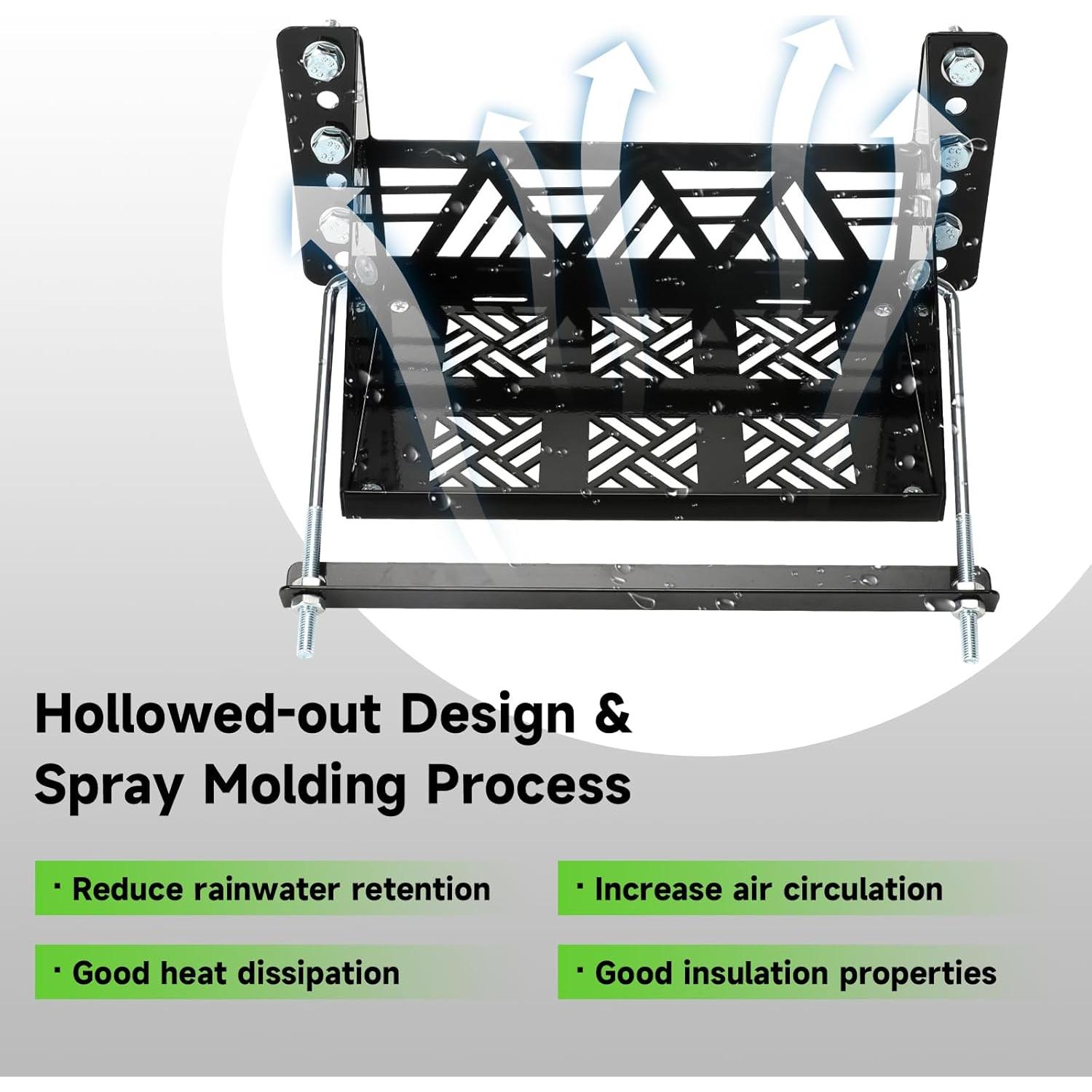 Hollowed-out Design &
Spray Molding Process

· Reduce rainwater retention

· Increase air circulation

· Good heat dissipation

· Good insulation properties